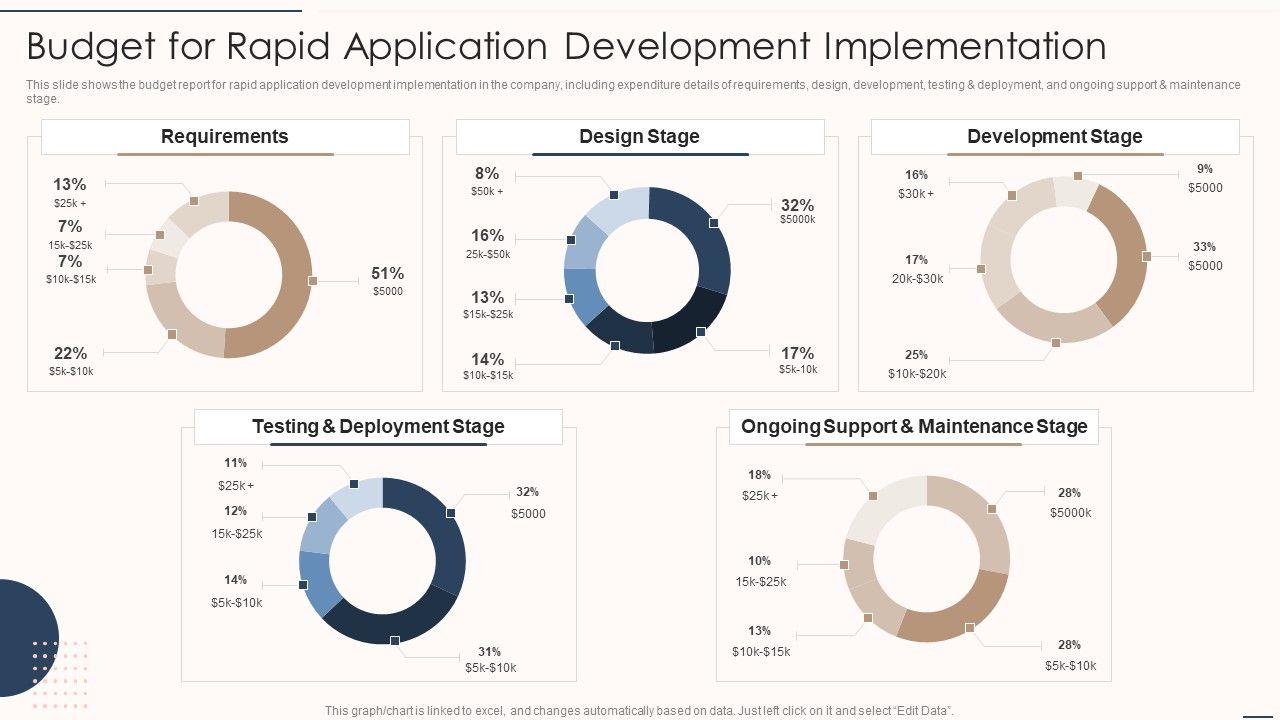 Budget for Rapid Application Development Implementation

This slide shows the budget report for rapid application development implementation in the company, including expenditure details of requirements, design, development, testing & deployment, and ongoing support & maintenance stage.

Requirements

13%
$25k +

7%
15k-$25k

7%
$10k-$15k

22%
$5k-$10k

51%
$5000

Design Stage

8%
$50k +

16%
25k-$50k

13%
$15k-$25k

14%
$10k-$15k

32%
$5000k

17%
$5k-10k

Development Stage

16%
$30k +

17%
20k-$30k

25%
$10k-$20k

9%
$5000

33%
$5000

Testing & Deployment Stage

11%
$25k +

12%
15k-$25k

14%
$5k-$10k

32%
$5000

31%
$5k-$10k

Ongoing Support & Maintenance Stage

18%
$25k +

10%
15k-$25k

13%
$10k-$15k

28%
$5000k

28%
$5k-$10k

This graph/chart is linked to excel, and changes automatically based on data. Just left click on it and select "Edit Data".